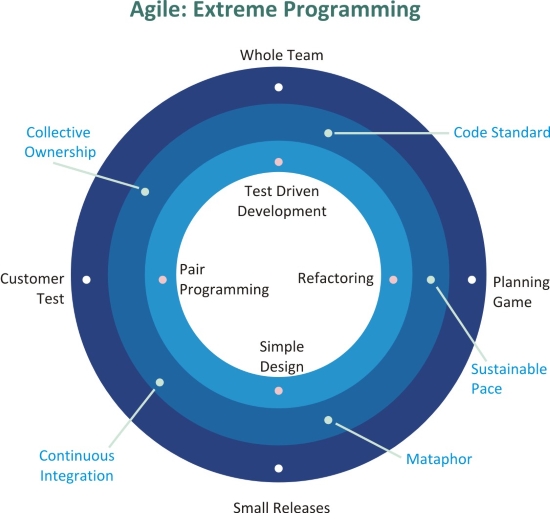 Agile: Extreme Programming

Whole Team

Collective Ownership

Code Standard

Test Driven Development

Customer Test

Pair Programming

Refactoring

Planning Game

Simple Design

Sustainable Pace

Continuous Integration

Mataphor

Small Releases